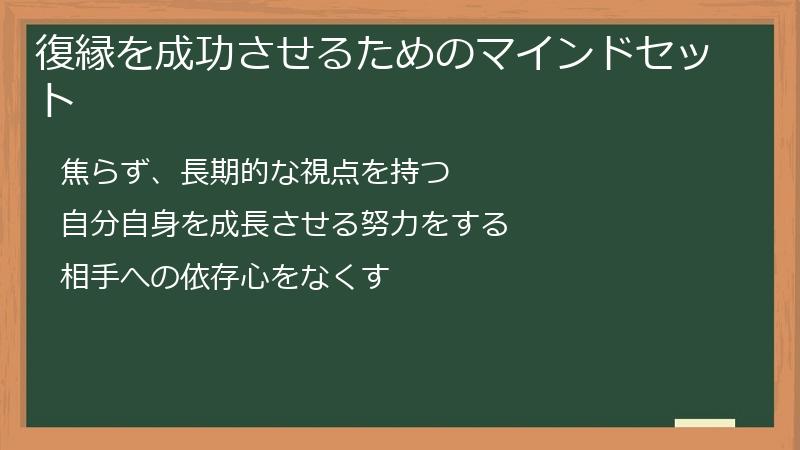 復縁を成功させるためのマインドセット

焦らず、長期的な視点を持つ

自分自身を成長させる努力をする

相手への依存心をなくす